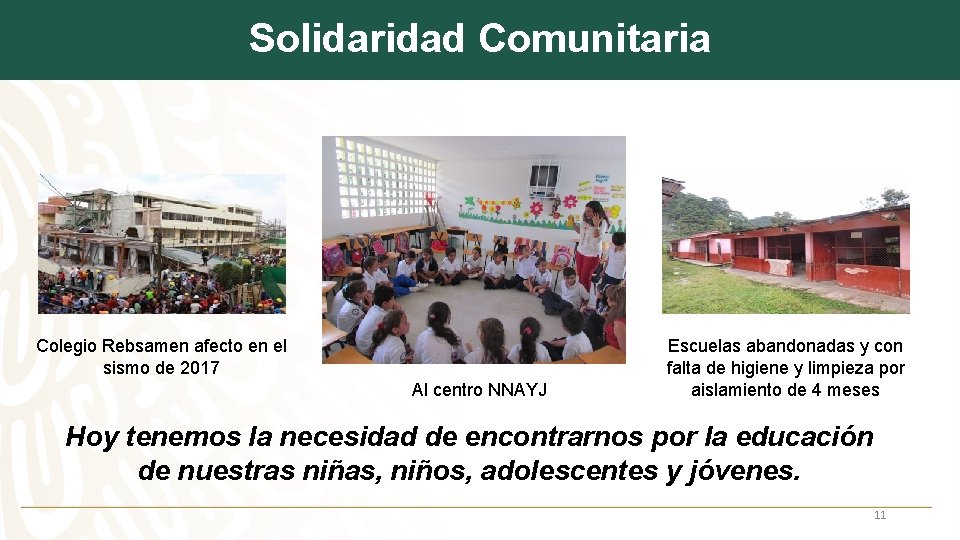 Solidaridad Comunitaria

Colegio Rebsamen afecto en el sismo de 2017

Al centro NNAYJ

Escuelas abandonadas y con falta de higiene y limpieza por aislamiento de 4 meses

Hoy tenemos la necesidad de encontrarnos por la educación de nuestras niñas, niños, adolescentes y jóvenes.

11